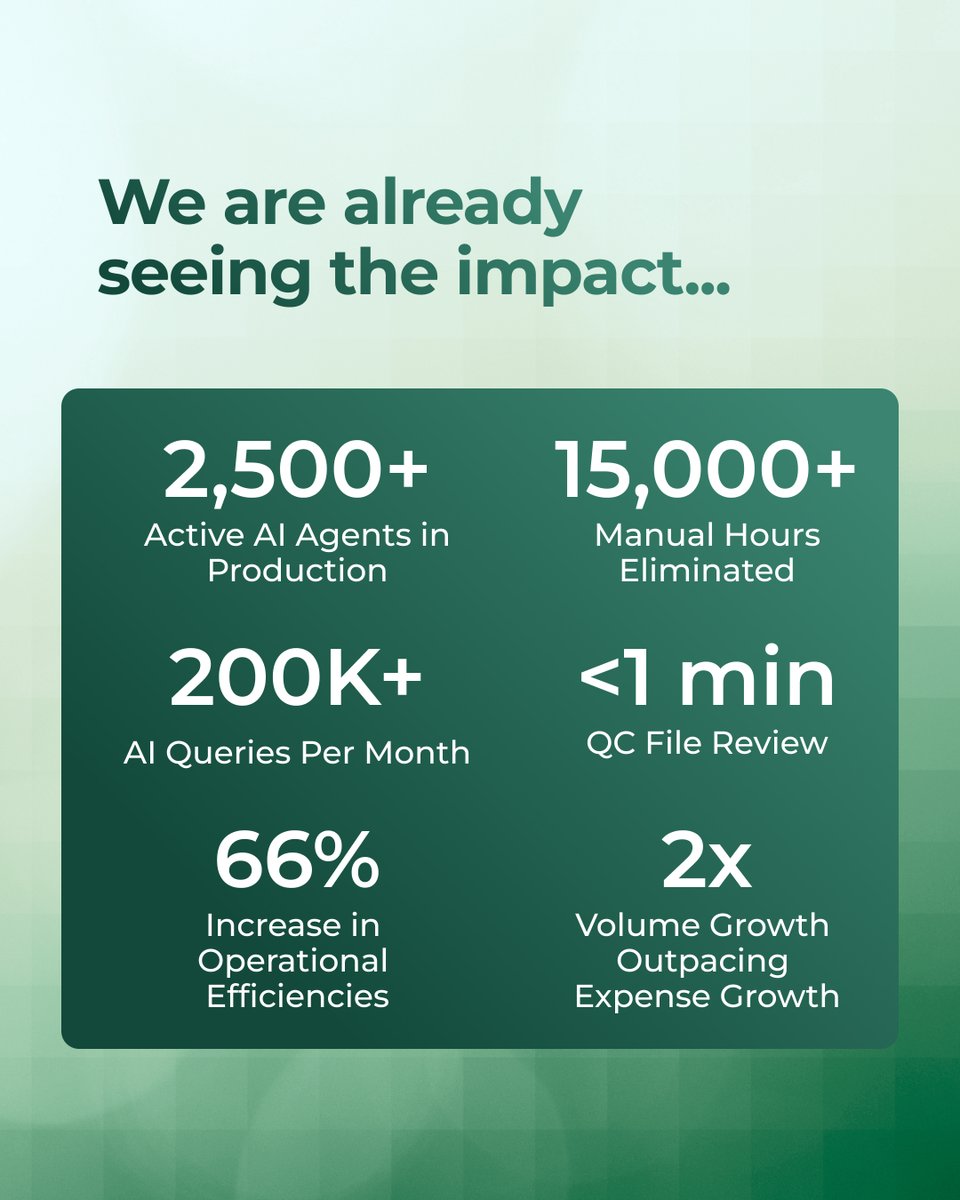 We are already seeing the impact...

2,500+
Active AI Agents in Production

15,000+
Manual Hours Eliminated

200K+
AI Queries Per Month

<1 min
QC File Review

66%
Increase in Operational Efficiencies

2x
Volume Growth Outpacing Expense Growth